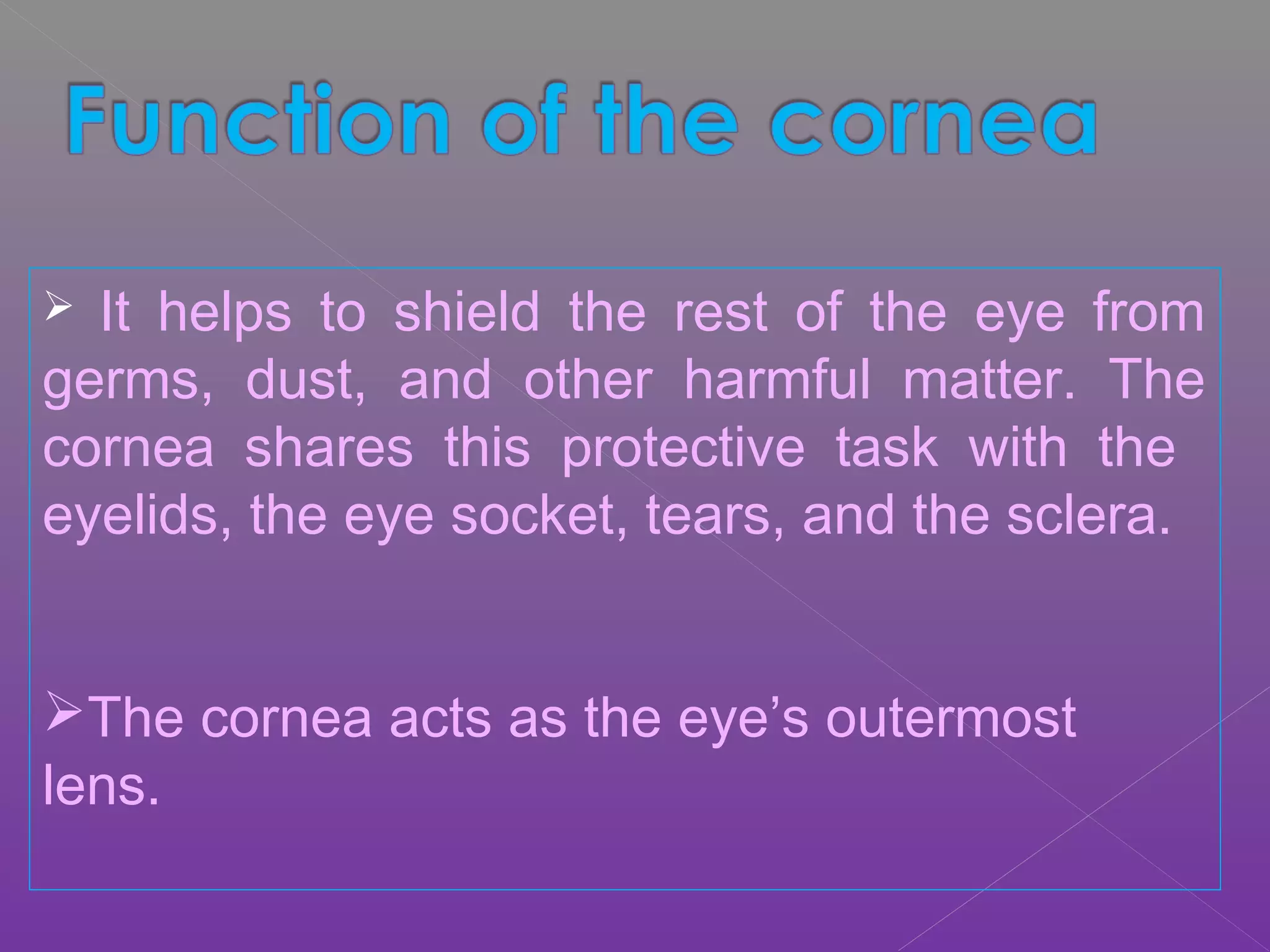 Function of the cornea

➢ It helps to shield the rest of the eye from germs, dust, and other harmful matter. The cornea shares this protective task with the eyelids, the eye socket, tears, and the sclera.

➢The cornea acts as the eye’s outermost lens.